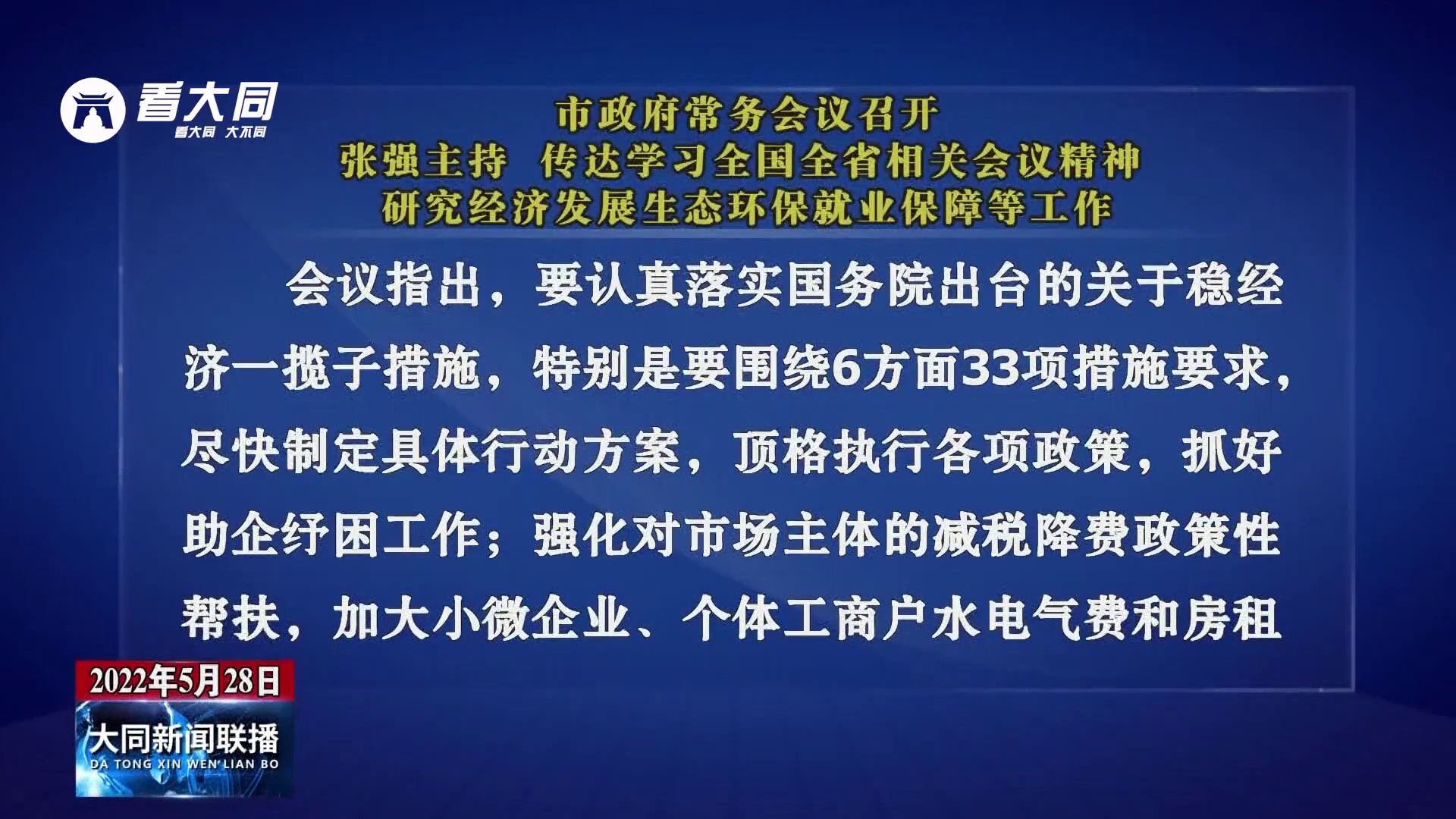 看大同
看大同 大不同

市政府常务会议召开
张强主持 传达学习全国全省相关会议精神
研究经济发展生态环保就业保障等工作

会议指出，要认真落实国务院出台的关于稳经济一揽子措施，特别是要围绕6方面33项措施要求，尽快制定具体行动方案，顶格执行各项政策，抓好助企纾困工作；强化对市场主体的减税降费政策性帮扶，加大小微企业、个体工商户水电气费和房租

2022年5月28日
大同新闻联播
DA TONG XIN WEN LIAN BO